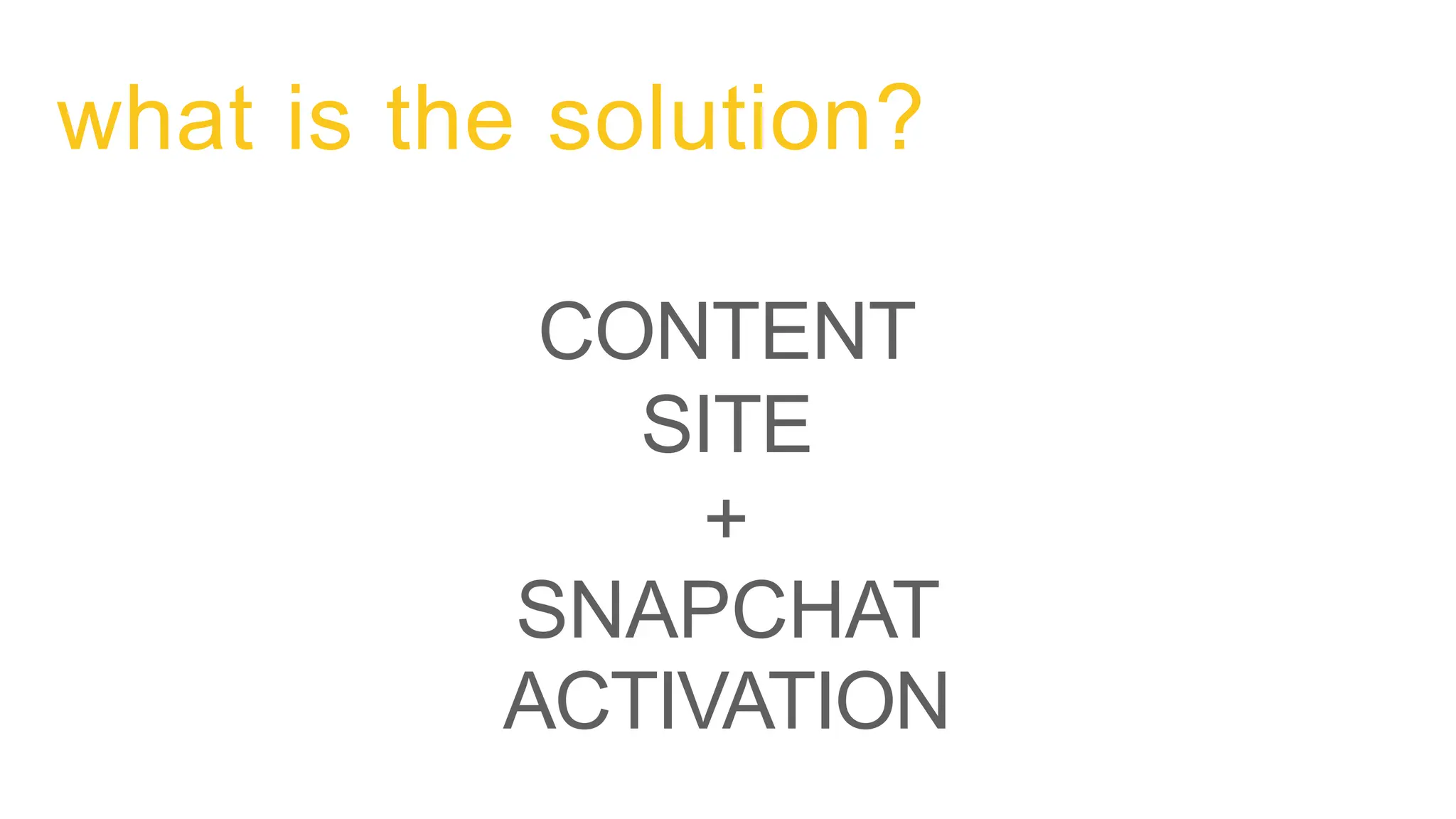 what is the solution?

CONTENT
SITE
+
SNAPCHAT
ACTIVATION